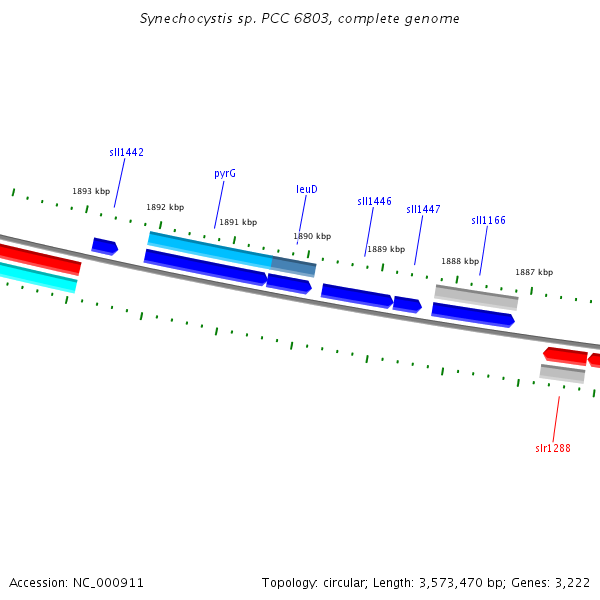 Synechocystis sp. PCC 6803, complete genome

sll1442
pyrG
leuD
sll1446
sll1447
sll1166
1893 kbp
1892 kbp
1891 kbp
1890 kbp
1889 kbp
1888 kbp
1887 kbp
slr1288

Accession: NC_000911
Topology: circular; Length: 3,573,470 bp; Genes: 3,222